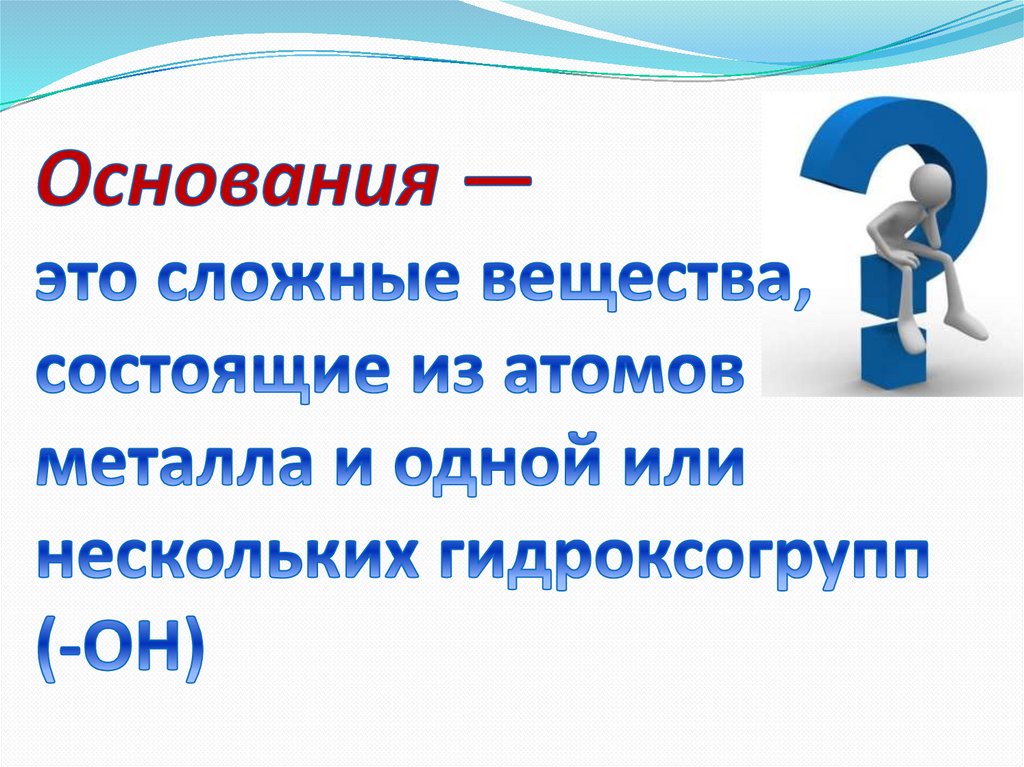 Основания —
это сложные вещества, состоящие из атомов металла и одной или нескольких гидроксогрупп (-OH)